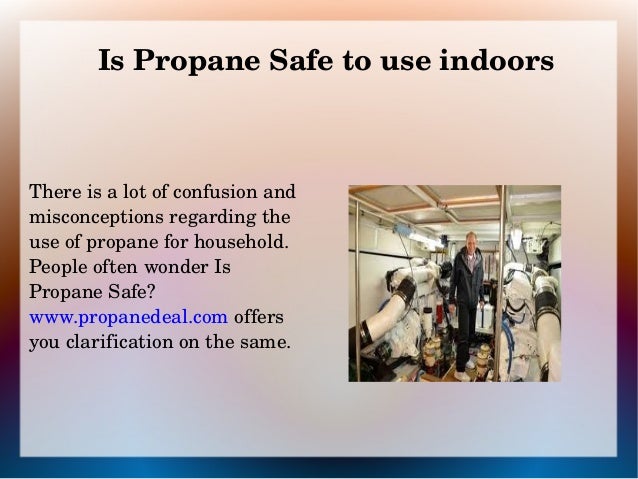 Is Propane Safe to use indoors

There is a lot of confusion and misconceptions regarding the use of propane for household. People often wonder Is Propane Safe? www.propanedeal.com offers you clarification on the same.